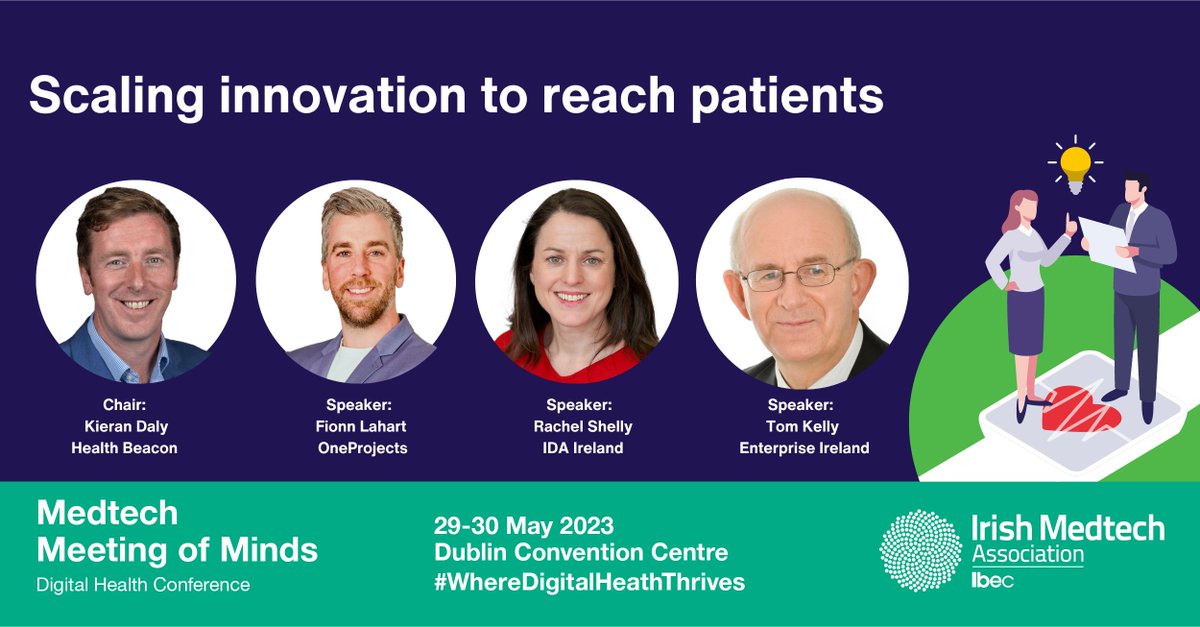 Scaling innovation to reach patients

Chair:
Kieran Daly
Health Beacon

Speaker:
Fionn Lahart
OneProjects

Speaker:
Rachel Shelly
IDA Ireland

Speaker:
Tom Kelly
Enterprise Ireland

Medtech
Meeting of Minds
Digital Health Conference

29-30 May 2023
Dublin Convention Centre
#WhereDigitalHeathThrives

Irish Medtech
Association
Ibec